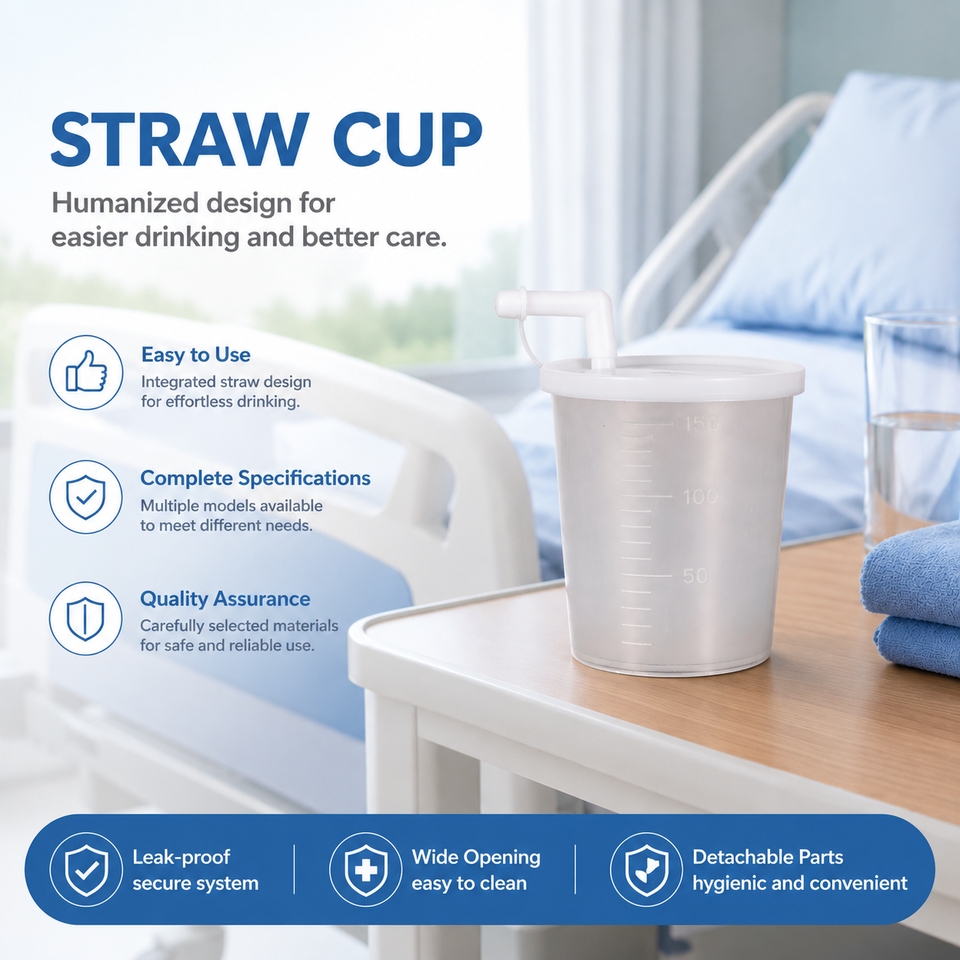 STRAW CUP

Humanized design for easier drinking and better care.

Easy to Use

Integrated straw design for effortless drinking.

Complete Specifications

Multiple models available to meet different needs.

Quality Assurance

Carefully selected materials for safe and reliable use.

150
100
50

Leak-proof
secure system

Wide Opening
easy to clean

Detachable Parts
hygienic and convenient